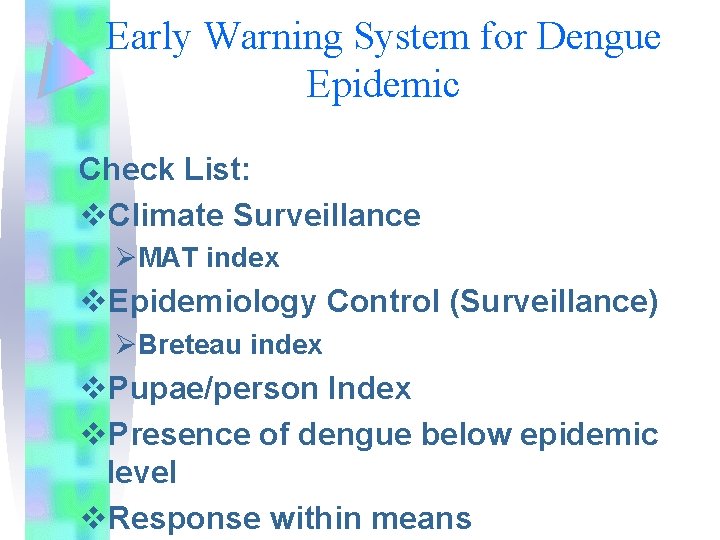 Early Warning System for Dengue Epidemic

Check List:
❖Climate Surveillance
➢MAT index
❖Epidemiology Control (Surveillance)
➢Breteau index
❖Pupae/person Index
❖Presence of dengue below epidemic level
❖Response within means